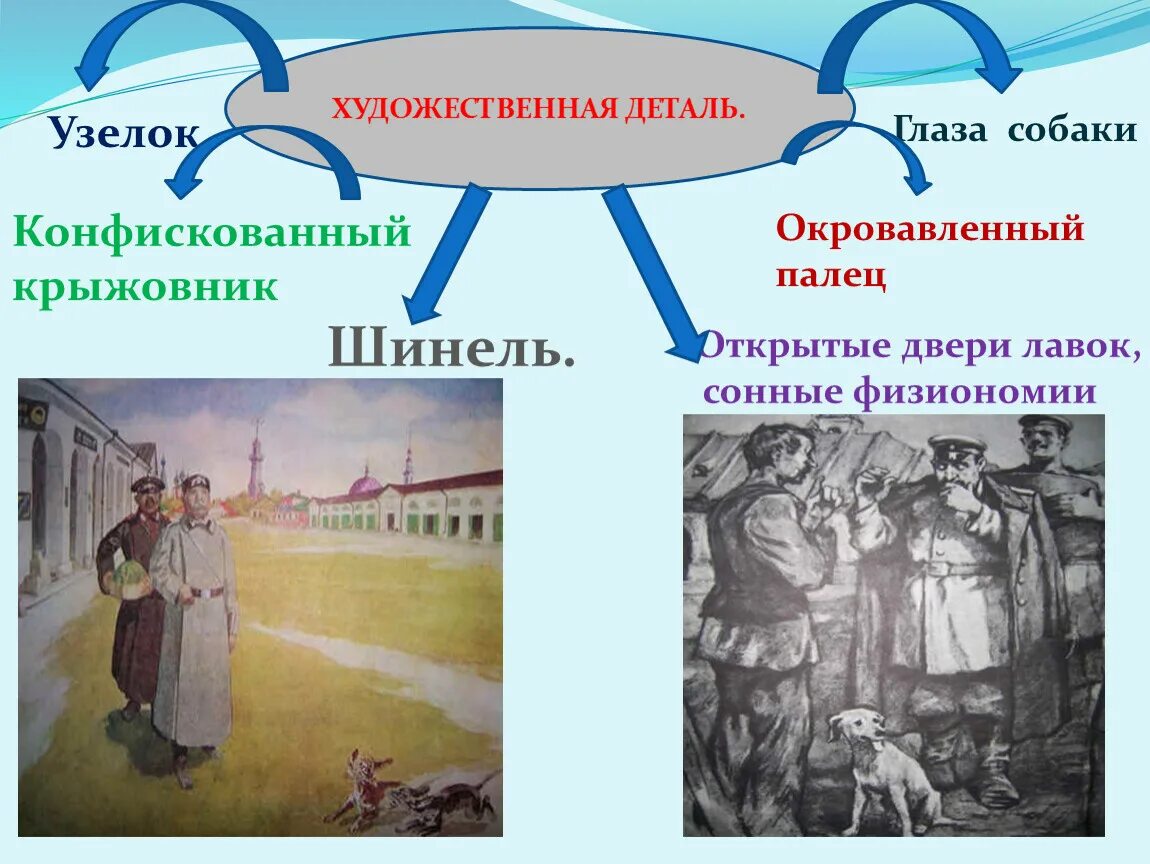 ХУДОЖЕСТВЕННАЯ ДЕТАЛЬ.

Узелок

Глаза собаки

Конфискованный крыжовник

Окровавленный палец

Шинель.

Открытые двери лавок, сонные физиономии